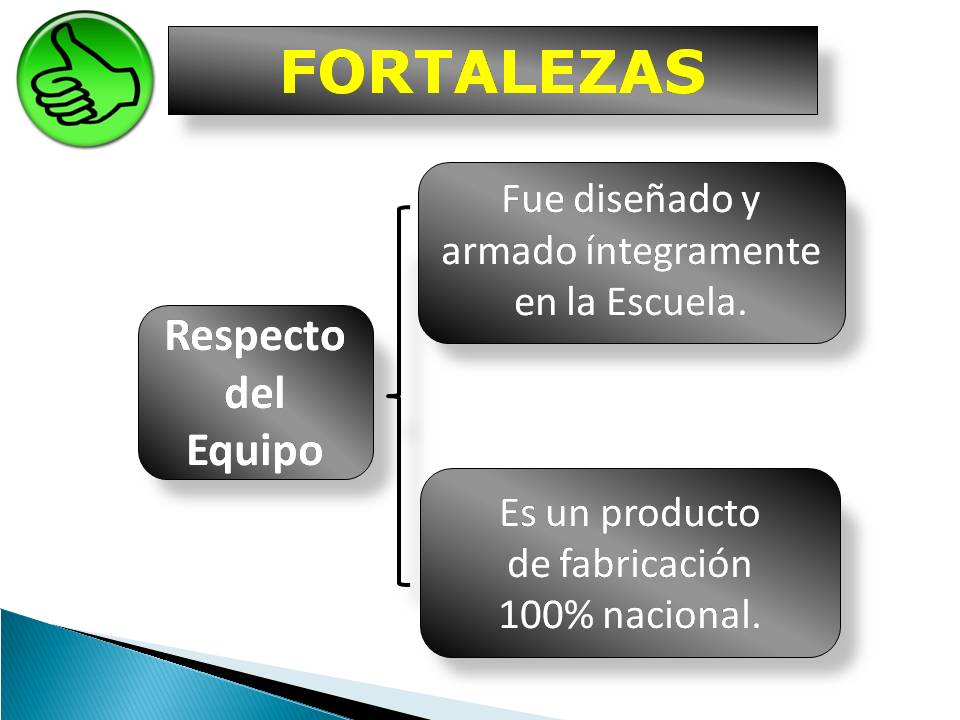 FORTALEZAS

Respecto del Equipo

Fue diseñado y armado íntegramente en la Escuela.

Es un producto de fabricación 100% nacional.